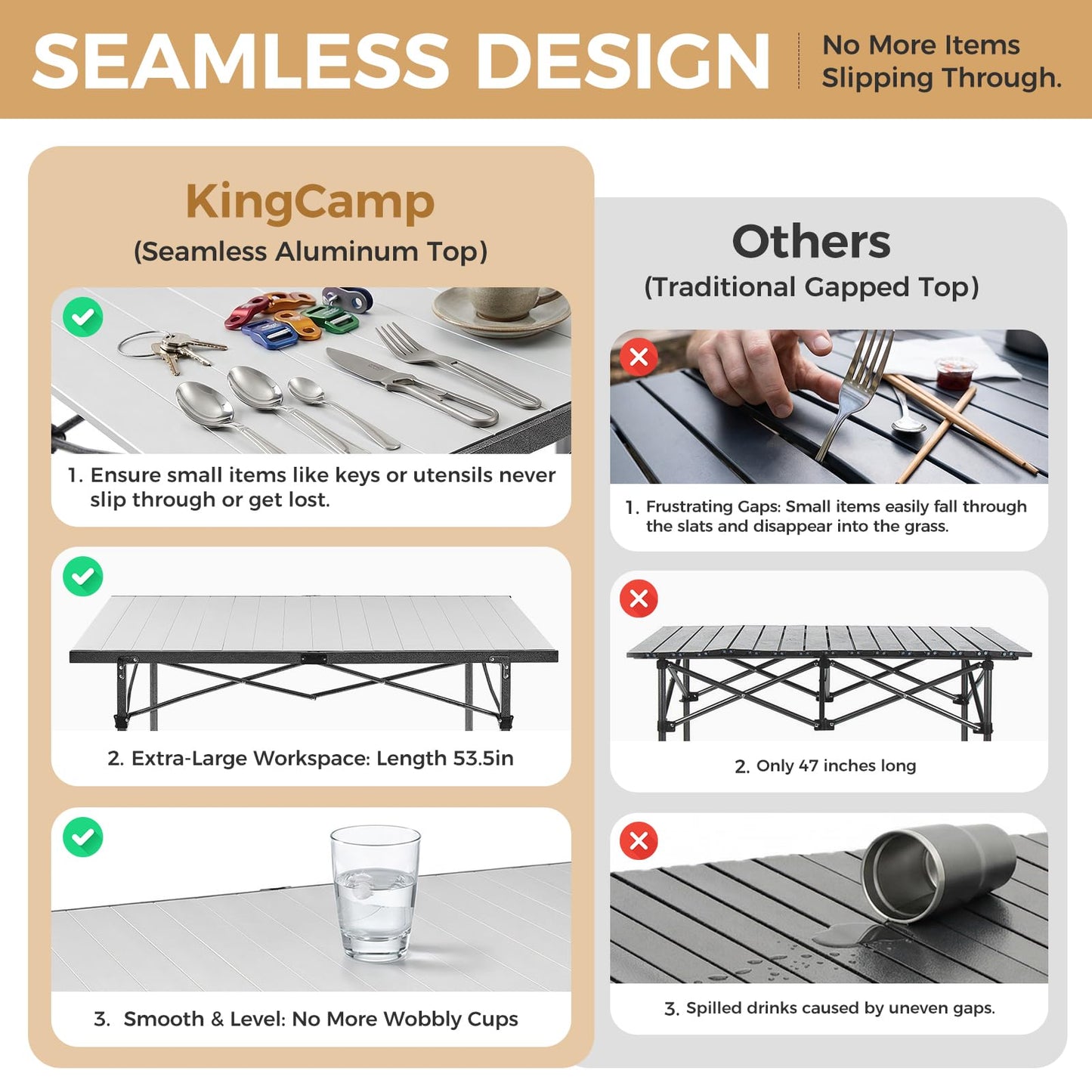 SEAMLESS DESIGN

No More Items Slipping Through.

KingCamp
(Seamless Aluminum Top)

1. Ensure small items like keys or utensils never slip through or get lost.

2. Extra-Large Workspace: Length 53.5in

3. Smooth & Level: No More Wobbly Cups

Others
(Traditional Gapped Top)

1. Frustrating Gaps: Small items easily fall through the slats and disappear into the grass.

2. Only 47 inches long

3. Spilled drinks caused by uneven gaps.